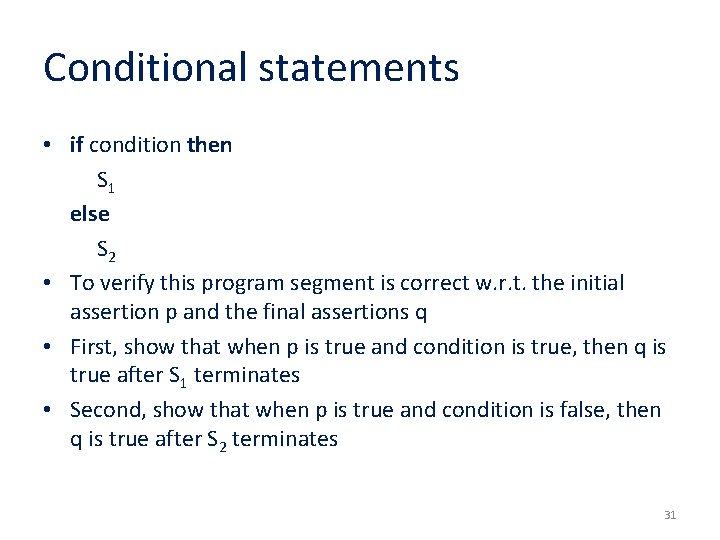 Conditional statements

• if condition then

$S_1$

else

$S_2$

• To verify this program segment is correct w.r.t. the initial assertion p and the final assertions q

• First, show that when p is true and condition is true, then q is true after $S_1$ terminates

• Second, show that when p is true and condition is false, then q is true after $S_2$ terminates

31